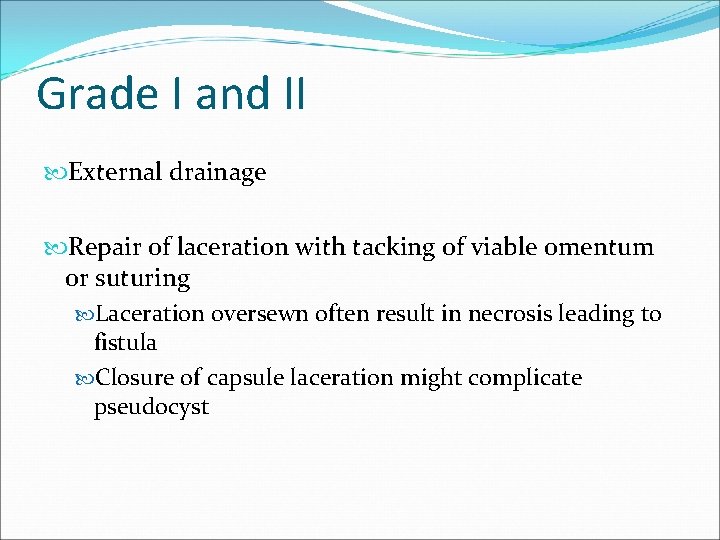 Grade I and II

External drainage

Repair of laceration with tacking of viable omentum or suturing

Laceration oversewn often result in necrosis leading to fistula

Closure of capsule laceration might complicate pseudocyst